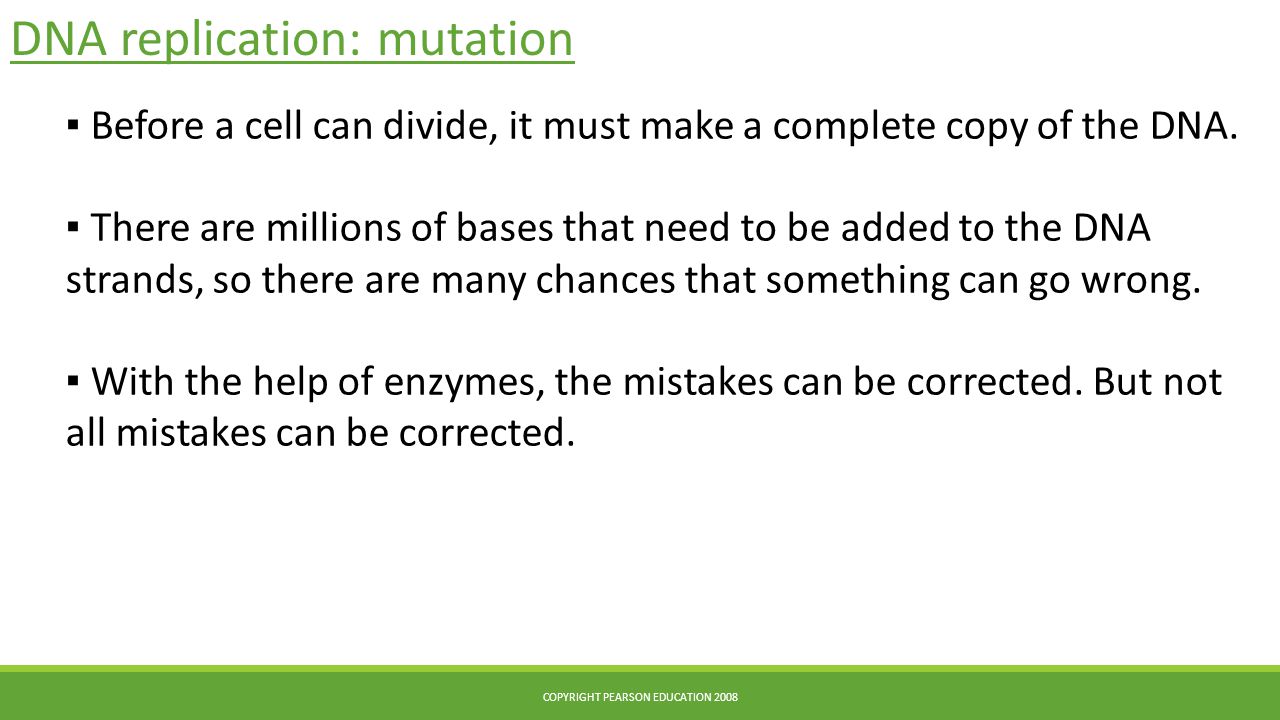 DNA replication: mutation

▪ Before a cell can divide, it must make a complete copy of the DNA.

▪ There are millions of bases that need to be added to the DNA strands, so there are many chances that something can go wrong.

▪ With the help of enzymes, the mistakes can be corrected. But not all mistakes can be corrected.

COPYRIGHT PEARSON EDUCATION 2008